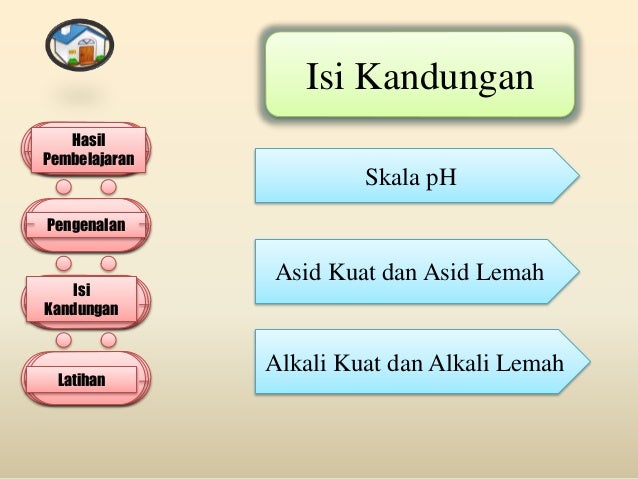 Hasil Pembelajaran

Pengenalan

Isi Kandungan

Latihan

Isi Kandungan

Skala pH

Asid Kuat dan Asid Lemah

Alkali Kuat dan Alkali Lemah